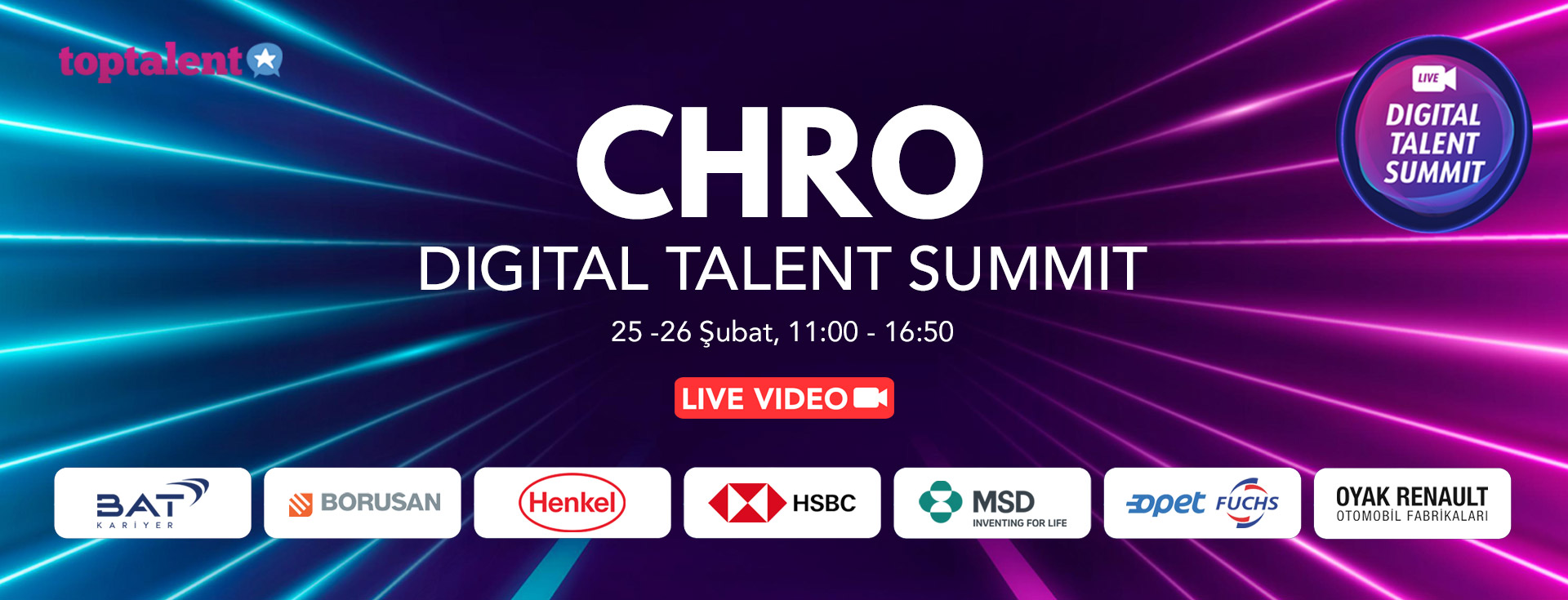 toptalent

LIVE
DIGITAL TALENT SUMMIT

CHRO
DIGITAL TALENT SUMMIT
25 -26 Şubat, 11:00 - 16:50

LIVE VIDEO

BAT KARİYER

BORUSAN

Henkel

HSBC

MSD INVENTING FOR LIFE

opet FUCHS

OYAK RENAULT OTOMOBİL FABRİKALARI